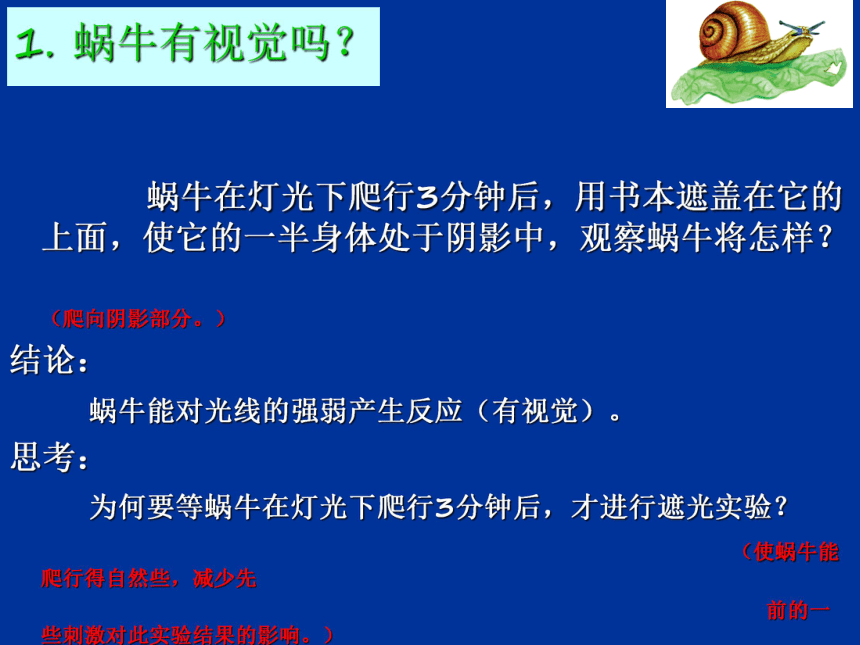 1. 蜗牛有视觉吗？

蜗牛在灯光下爬行3分钟后，用书本遮盖在它的上面，使它的一半身体处于阴影中，观察蜗牛将怎样？

（爬向阴影部分。）

结论：

蜗牛能对光线的强弱产生反应（有视觉）。

思考：

为何要等蜗牛在灯光下爬行3分钟后，才进行遮光实验？

（使蜗牛能爬行得自然些，减少先前的一些刺激对此实验结果的影响。）